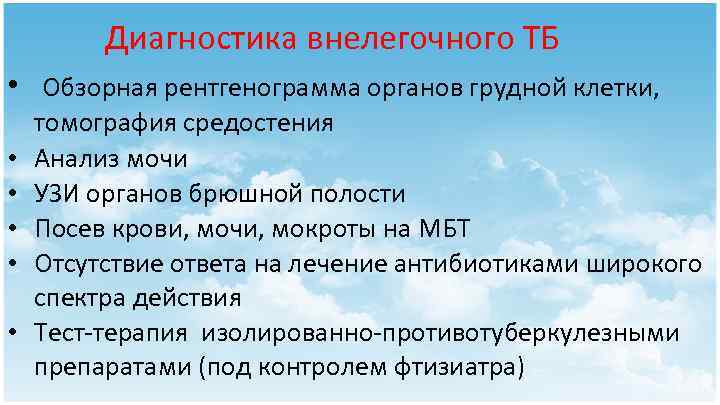 Диагностика внелегочного ТБ

• Обзорная рентгенограмма органов грудной клетки, томография средостения
• Анализ мочи
• УЗИ органов брюшной полости
• Посев крови, мочи, мокроты на МБТ
• Отсутствие ответа на лечение антибиотиками широкого спектра действия
• Тест-терапия изолированно-противотуберкулезными препаратами (под контролем фтизиатра)